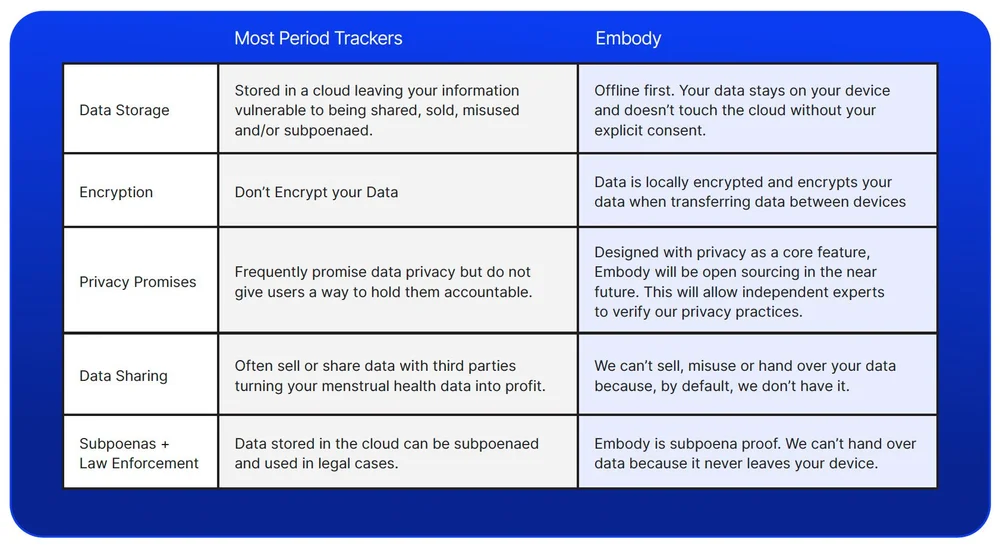 | | Most Period Trackers | Embody |
|---|---|---|
| Data Storage | Stored in a cloud leaving your information vulnerable to being shared, sold, misused and/or subpoenaed. | Offline first. Your data stays on your device and doesn't touch the cloud without your explicit consent. |
| Encryption | Don't Encrypt your Data | Data is locally encrypted and encrypts your data when transferring data between devices |
| Privacy Promises | Frequently promise data privacy but do not give users a way to hold them accountable. | Designed with privacy as a core feature, Embody will be open sourcing in the near future. This will allow independent experts to verify our privacy practices. |
| Data Sharing | Often sell or share data with third parties turning your menstrual health data into profit. | We can't sell, misuse or hand over your data because, by default, we don't have it. |
| Subpoenas + Law Enforcement | Data stored in the cloud can be subpoenaed and used in legal cases. | Embody is subpoena proof. We can't hand over data because it never leaves your device. |